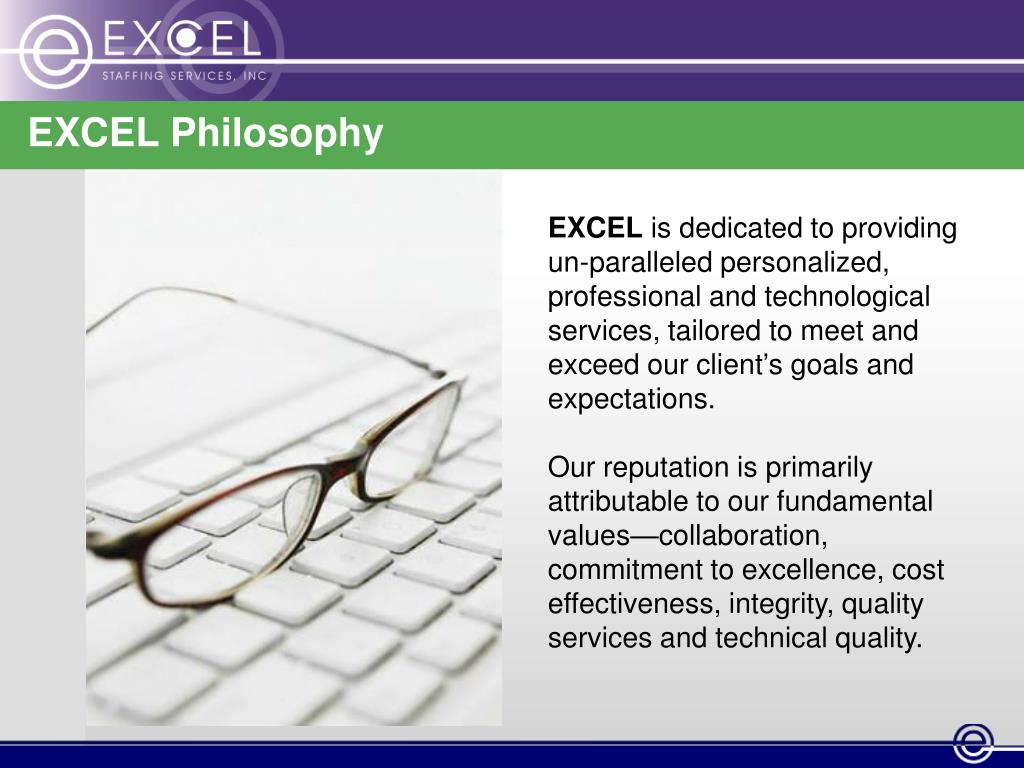 EXCEL
STAFFING SERVICES, INC

EXCEL Philosophy

EXCEL is dedicated to providing un-paralleled personalized, professional and technological services, tailored to meet and exceed our client's goals and expectations.

Our reputation is primarily attributable to our fundamental values—collaboration, commitment to excellence, cost effectiveness, integrity, quality services and technical quality.